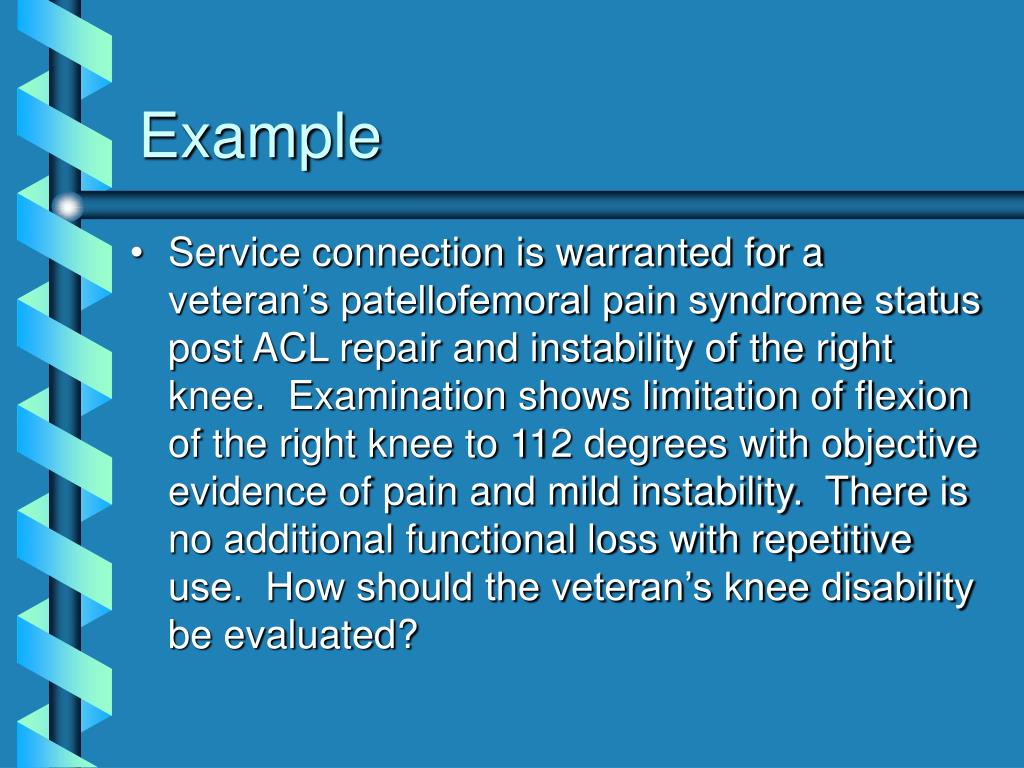 Example

• Service connection is warranted for a veteran’s patellofemoral pain syndrome status post ACL repair and instability of the right knee. Examination shows limitation of flexion of the right knee to 112 degrees with objective evidence of pain and mild instability. There is no additional functional loss with repetitive use. How should the veteran’s knee disability be evaluated?